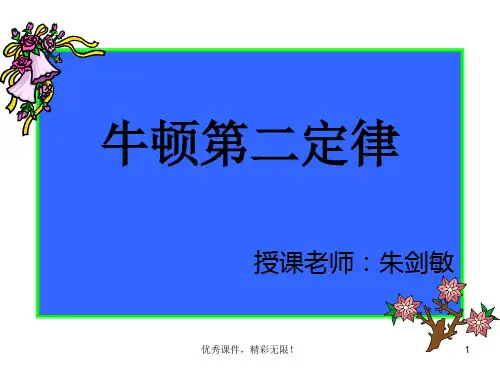 牛顿第二定律

授课老师：朱剑敏

优秀课件，精彩无限！

1